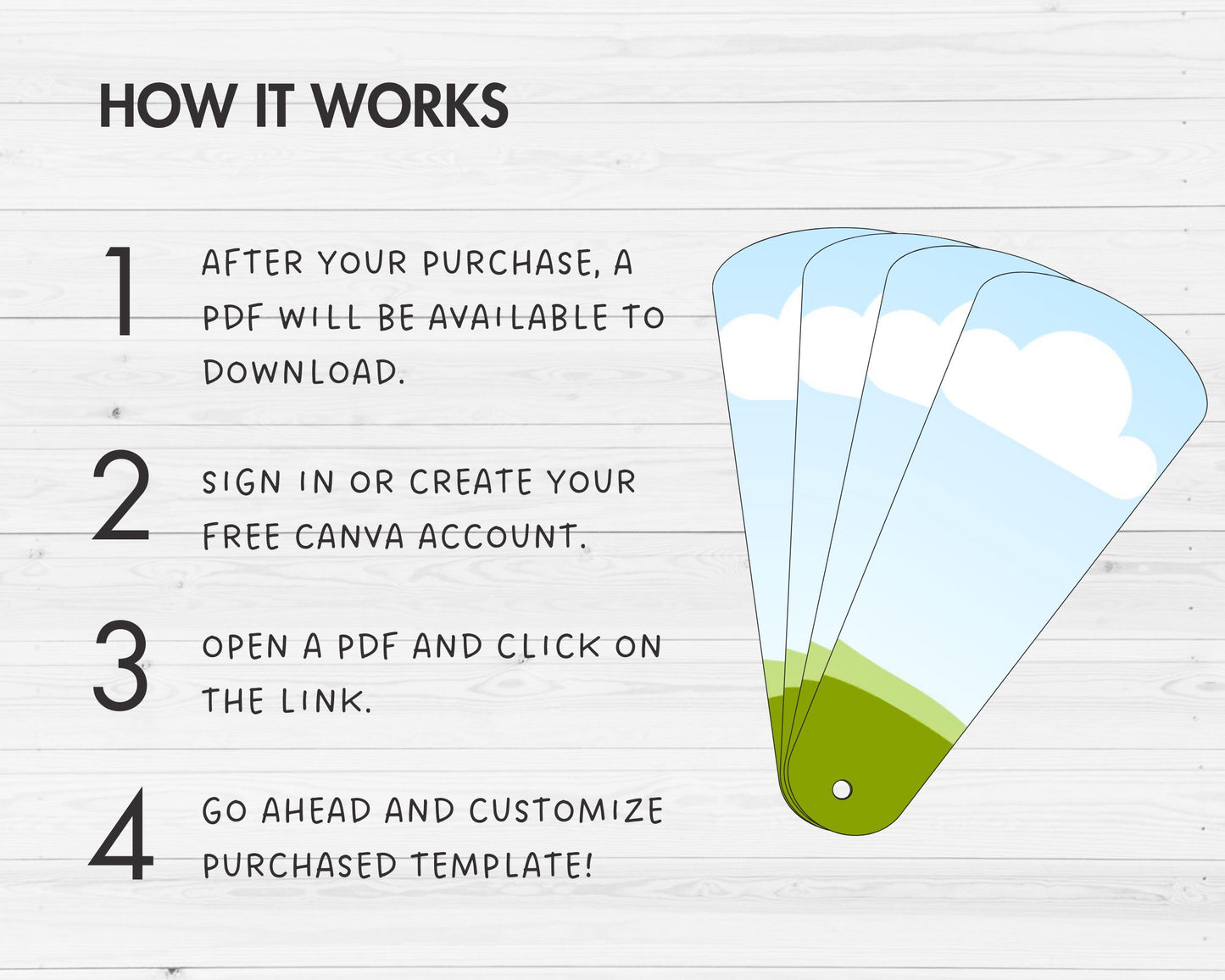 HOW IT WORKS

1 AFTER YOUR PURCHASE, A PDF WILL BE AVAILABLE TO DOWNLOAD.

2 SIGN IN OR CREATE YOUR FREE CANVA ACCOUNT.

3 OPEN A PDF AND CLICK ON THE LINK.

4 GO AHEAD AND CUSTOMIZE PURCHASED TEMPLATE!